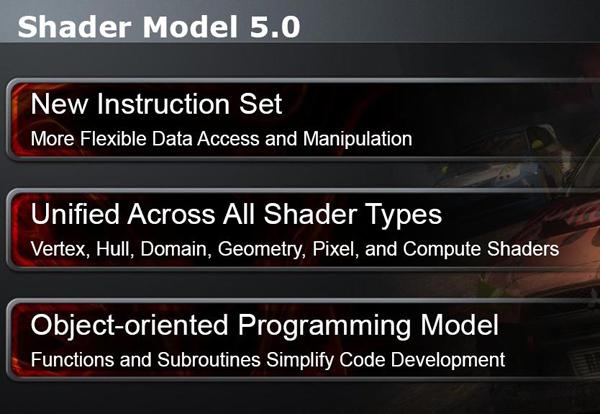 Shader Model 5.0

New Instruction Set

More Flexible Data Access and Manipulation

Unified Across All Shader Types

Vertex, Hull, Domain, Geometry, Pixel, and Compute Shaders

Object-oriented Programming Model

Functions and Subroutines Simplify Code Development